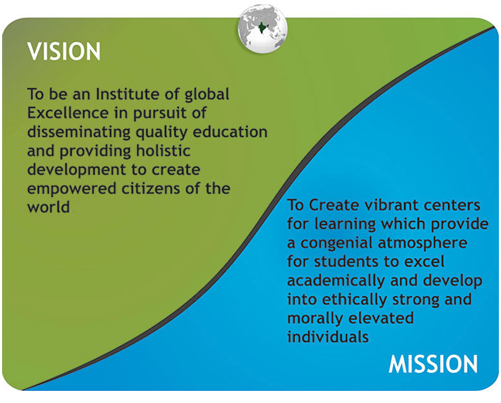 VISION

To be an Institute of global Excellence in pursuit of disseminating quality education and providing holistic development to create empowered citizens of the world

To Create vibrant centers for learning which provide a congenial atmosphere for students to excel academically and develop into ethically strong and morally elevated individuals

MISSION